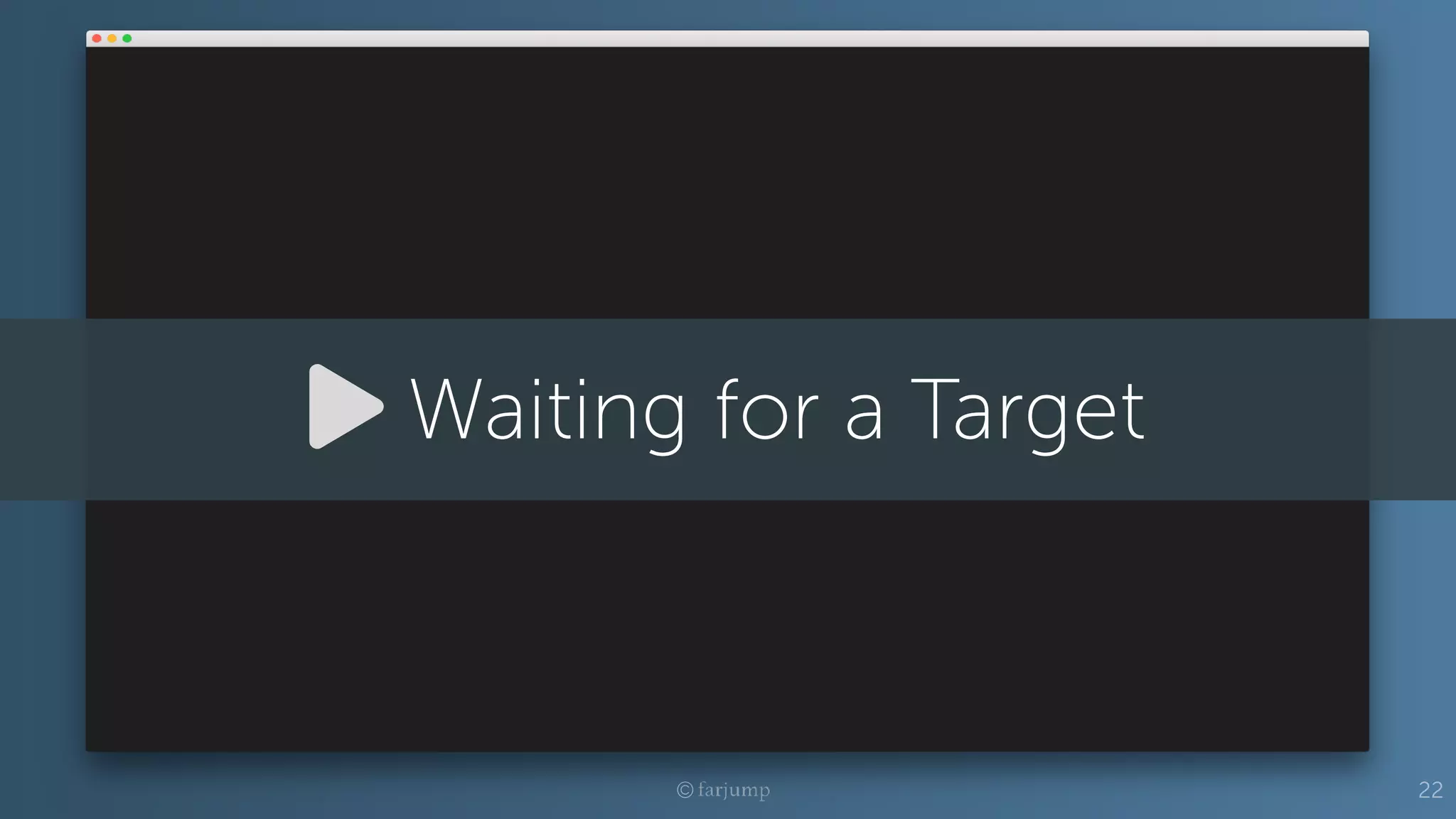 Waiting for a Target

© farjump

22